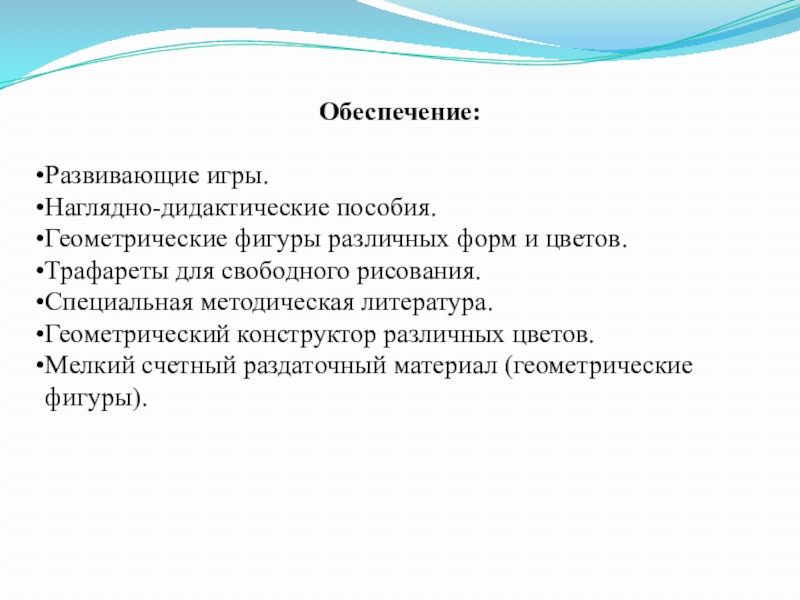 Обеспечение:

•Развивающие игры.
•Наглядно-дидактические пособия.
•Геометрические фигуры различных форм и цветов.
•Трафареты для свободного рисования.
•Специальная методическая литература.
•Геометрический конструктор различных цветов.
•Мелкий счетный раздаточный материал (геометрические фигуры).